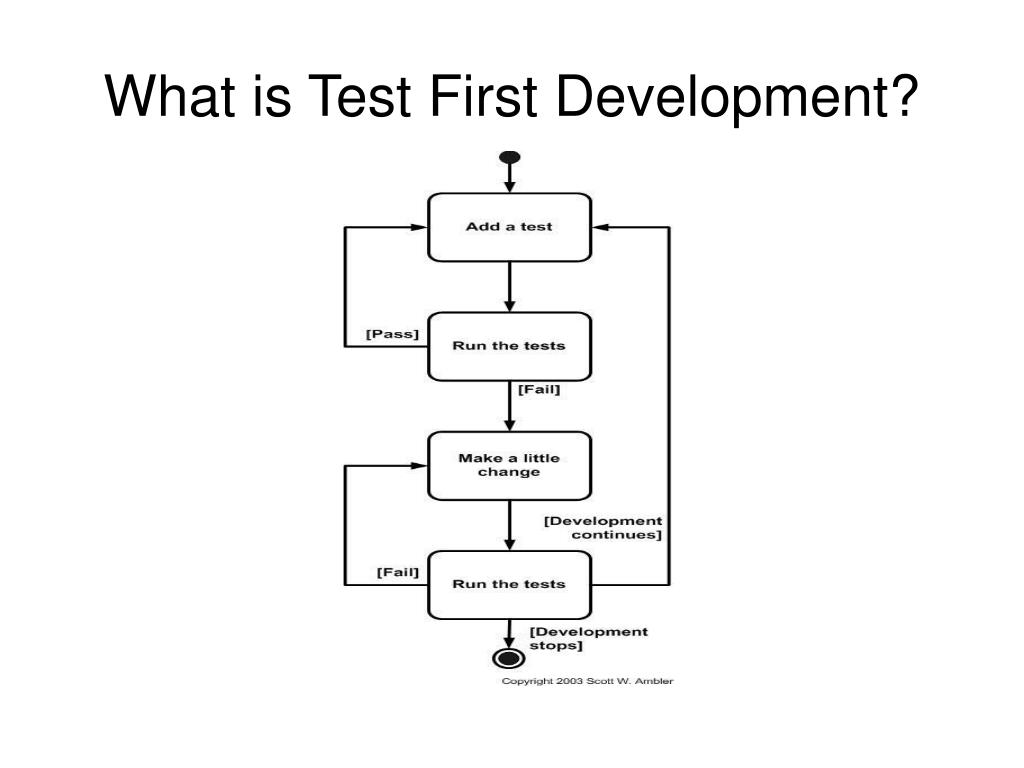 What is Test First Development?

Add a test

[Pass]

Run the tests

[Fail]

Make a little change

[Development continues]

[Fail]

Run the tests

[Development stops]

Copyright 2003 Scott W. Ambler